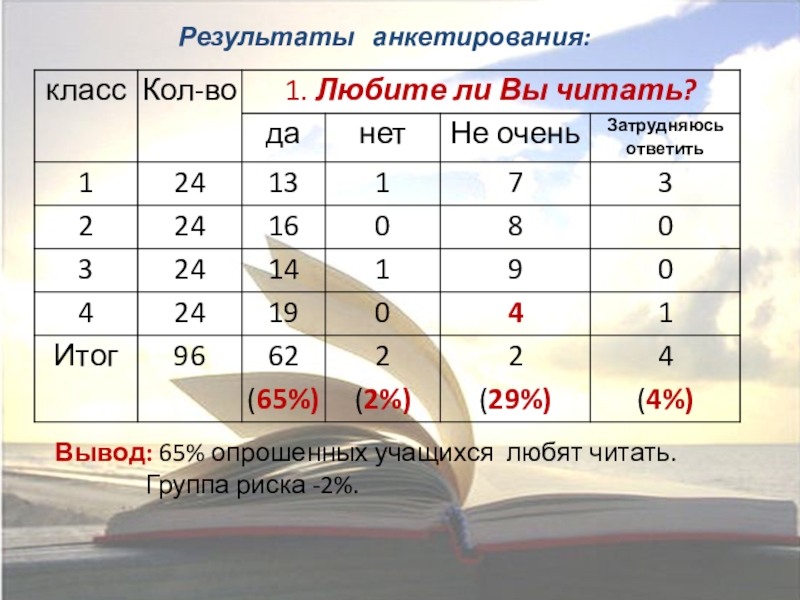 Результаты анкетирования:

| класс | Кол-во | 1. Любите ли Вы читать? | | | |
|---|---|---|---|---|---|
| | | да | нет | Не очень | Затрудняюсь ответить |
| 1 | 24 | 13 | 1 | 7 | 3 |
| 2 | 24 | 16 | 0 | 8 | 0 |
| 3 | 24 | 14 | 1 | 9 | 0 |
| 4 | 24 | 19 | 0 | 4 | 1 |
| Итог | 96 | 62 (65%) | 2 (2%) | 2 (29%) | 4 (4%) |

Вывод: 65% опрошенных учащихся любят читать. Группа риска -2%.